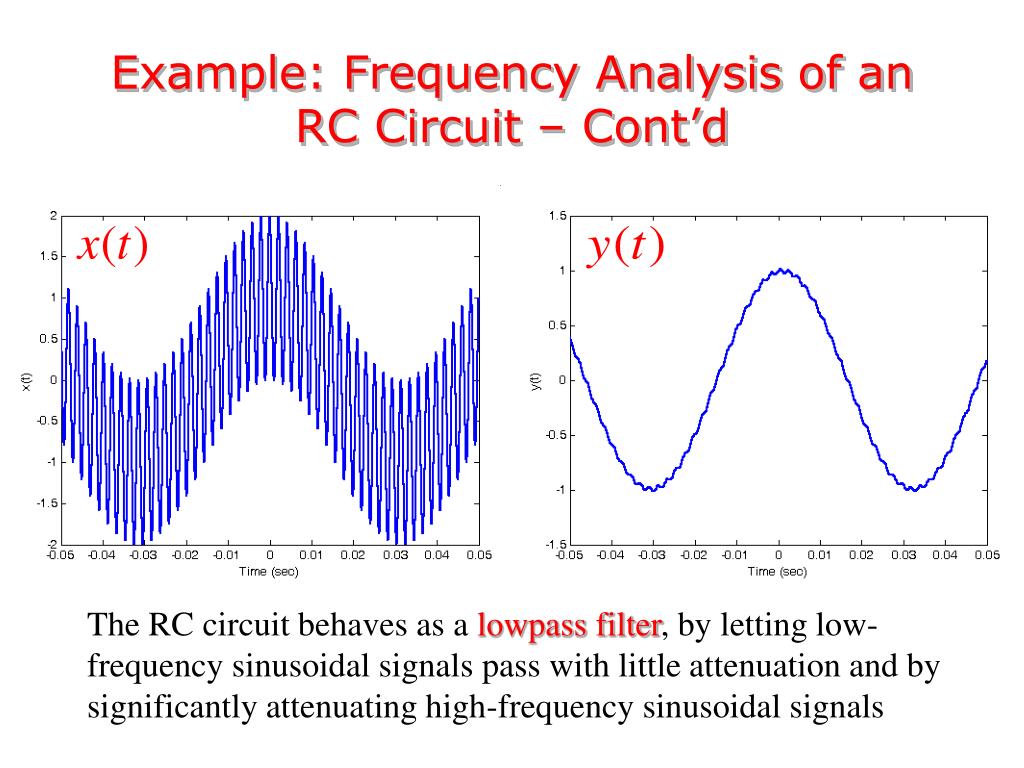 Example: Frequency Analysis of an RC Circuit – Cont'd

$x(t)$

2
1.5
1
0.5
0
-0.5
-1
-1.5
-2

x(t)

-0.05 -0.04 -0.03 -0.02 -0.01 0 0.01 0.02 0.03 0.04 0.05
Time (sec)

$y(t)$

1.5
1
0.5
0
-0.5
-1
-1.5

y(t)

-0.05 -0.04 -0.03 -0.02 -0.01 0 0.01 0.02 0.03 0.04 0.05
Time (sec)

The RC circuit behaves as a lowpass filter, by letting low-frequency sinusoidal signals pass with little attenuation and by significantly attenuating high-frequency sinusoidal signals